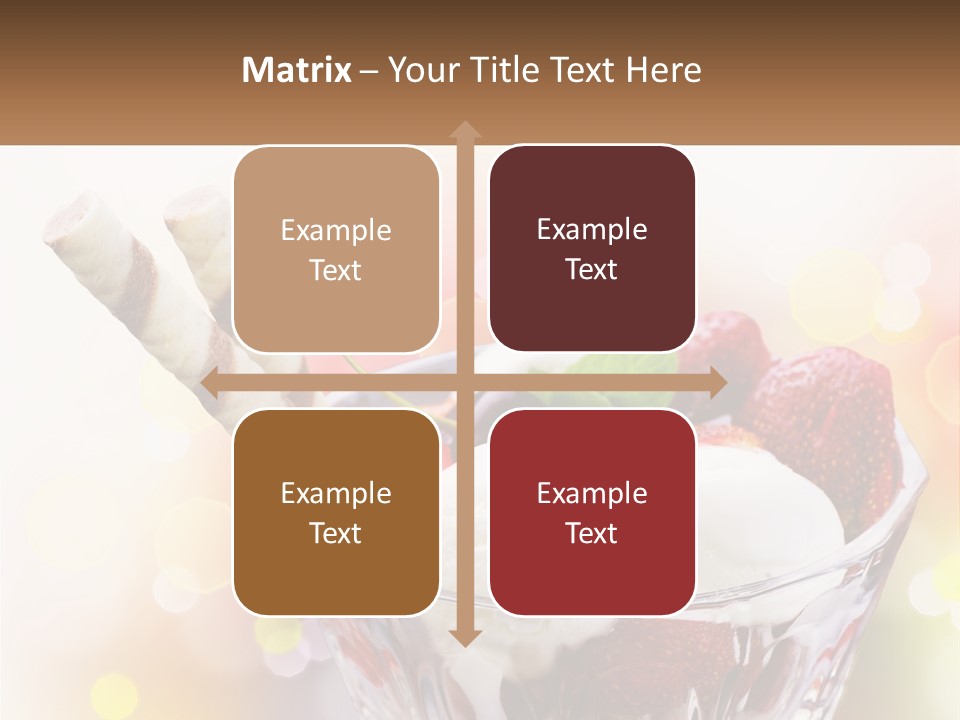 Matrix – Your Title Text Here

Example Text

Example Text

Example Text

Example Text